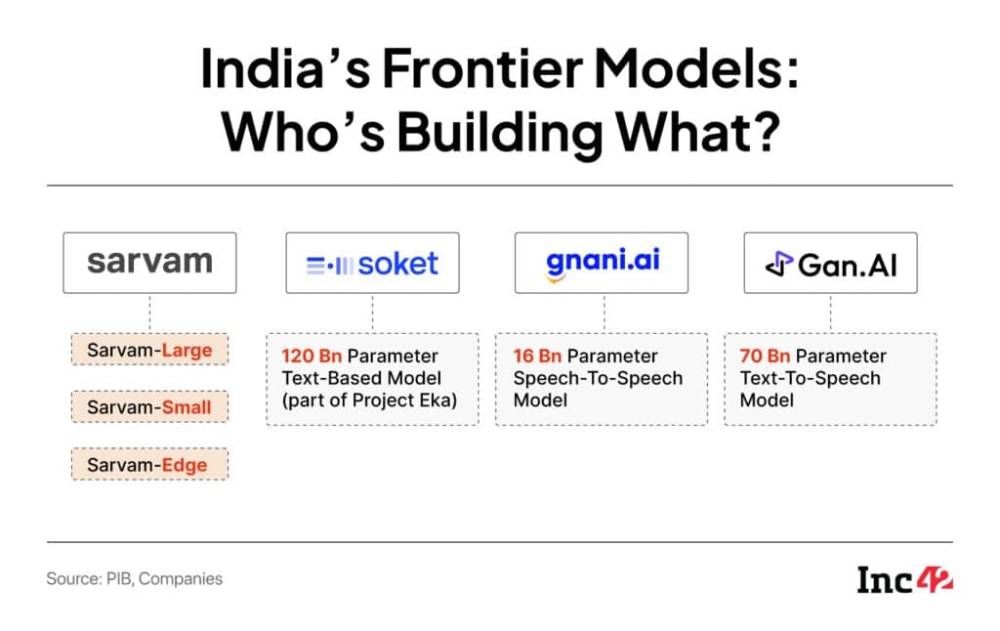 India's Frontier Models: Who's Building What?

sarvam

Sarvam-Large

Sarvam-Small

Sarvam-Edge

soket

120 Bn Parameter Text-Based Model (part of Project Eka)

gnani.ai

16 Bn Parameter Speech-To-Speech Model

Gan.AI

70 Bn Parameter Text-To-Speech Model

Source: PIB, Companies

Inc42